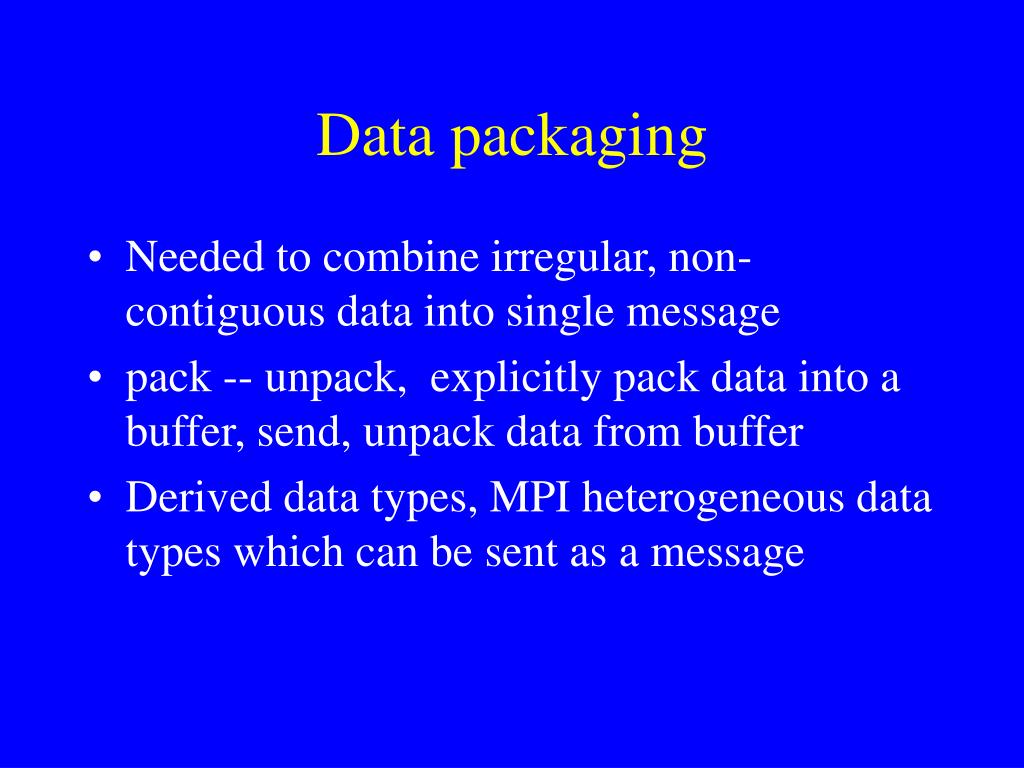 Data packaging

• Needed to combine irregular, non-contiguous data into single message
• pack -- unpack, explicitly pack data into a buffer, send, unpack data from buffer
• Derived data types, MPI heterogeneous data types which can be sent as a message